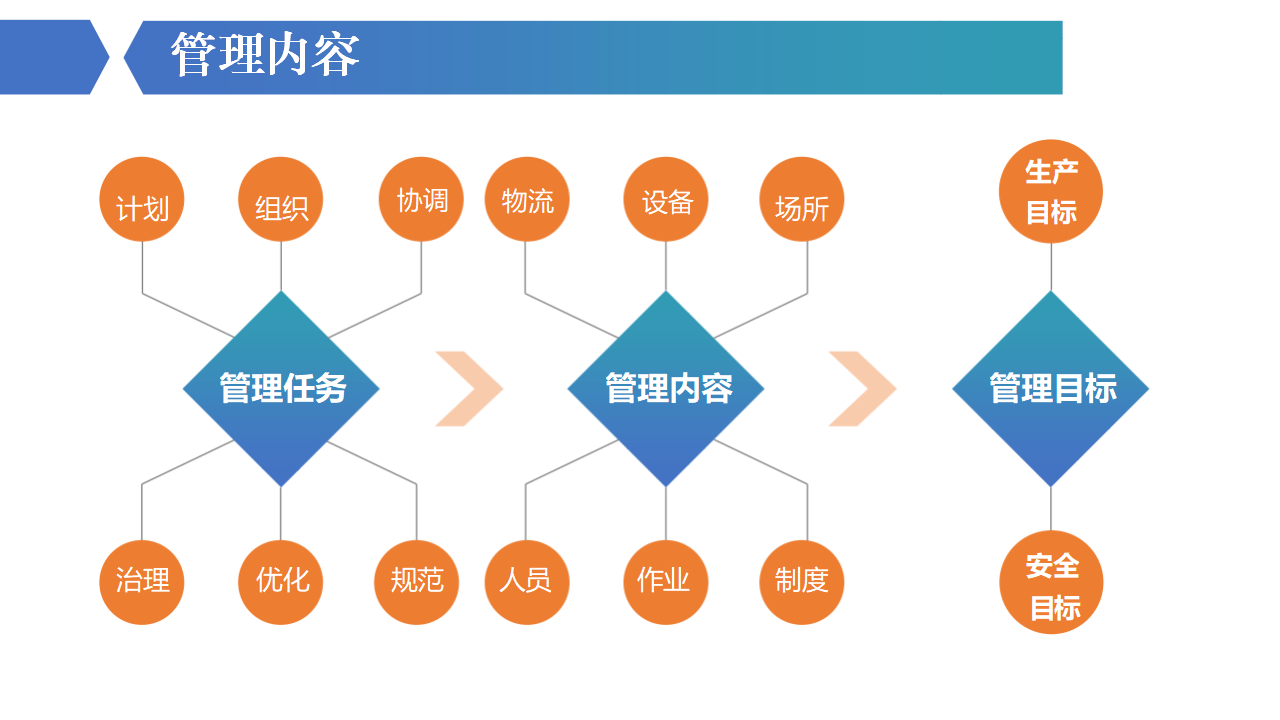 管理内容

计划
组织
协调
管理任务
治理
优化
规范

物流
设备
场所
管理内容
人员
作业
制度

生产目标
管理目标
安全目标